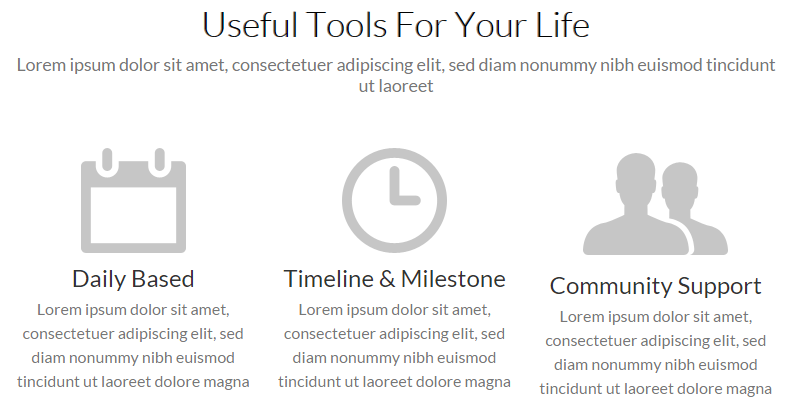 Useful Tools For Your Life

Lorem ipsum dolor sit amet, consectetuer adipiscing elit, sed diam nonummy nibh euismod tincidunt ut laoreet

Daily Based

Lorem ipsum dolor sit amet, consectetuer adipiscing elit, sed diam nonummy nibh euismod tincidunt ut laoreet dolore magna

Timeline & Milestone

Lorem ipsum dolor sit amet, consectetuer adipiscing elit, sed diam nonummy nibh euismod tincidunt ut laoreet dolore magna

Community Support

Lorem ipsum dolor sit amet, consectetuer adipiscing elit, sed diam nonummy nibh euismod tincidunt ut laoreet dolore magna